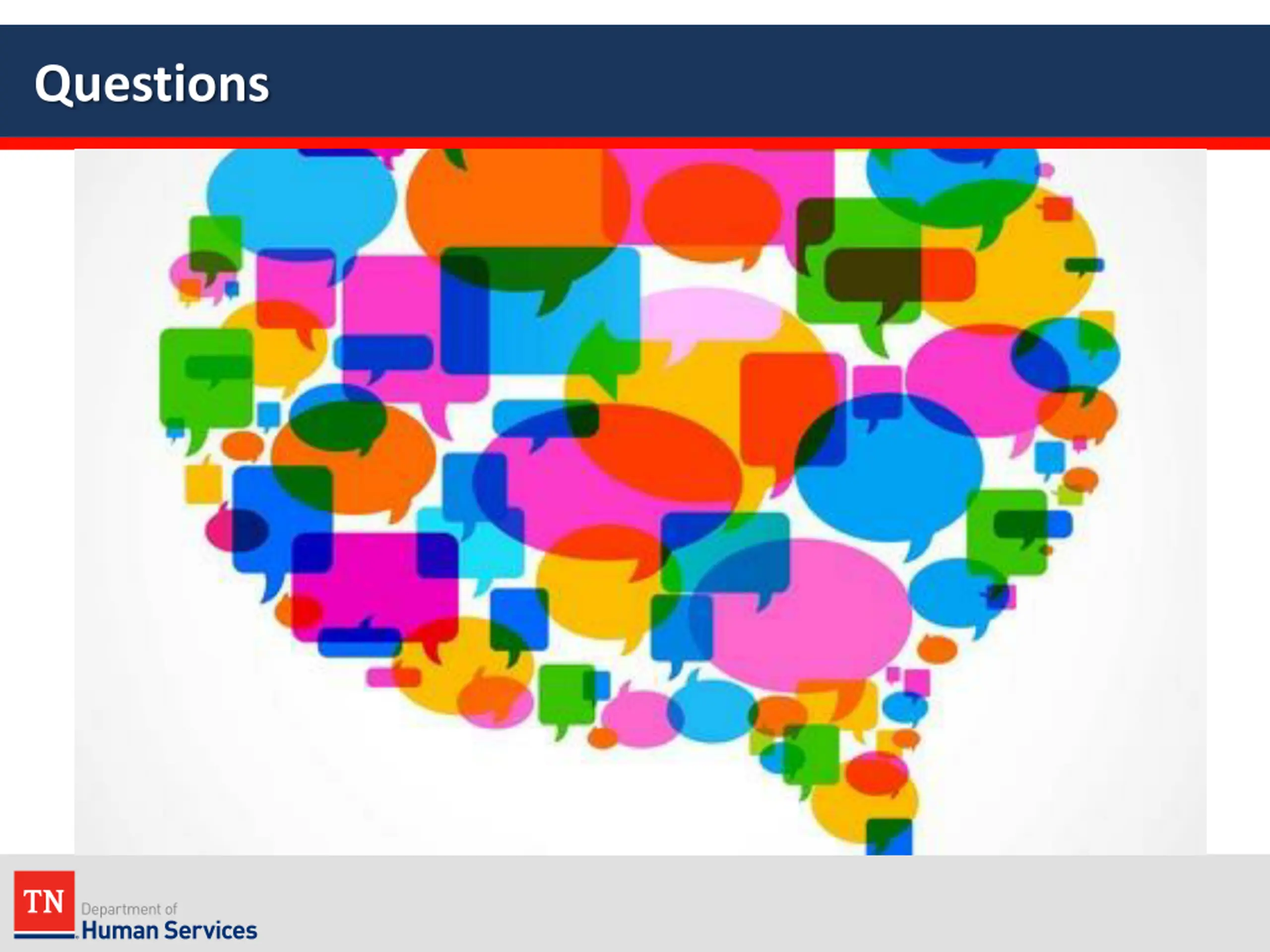 Questions

TN Department of Human Services